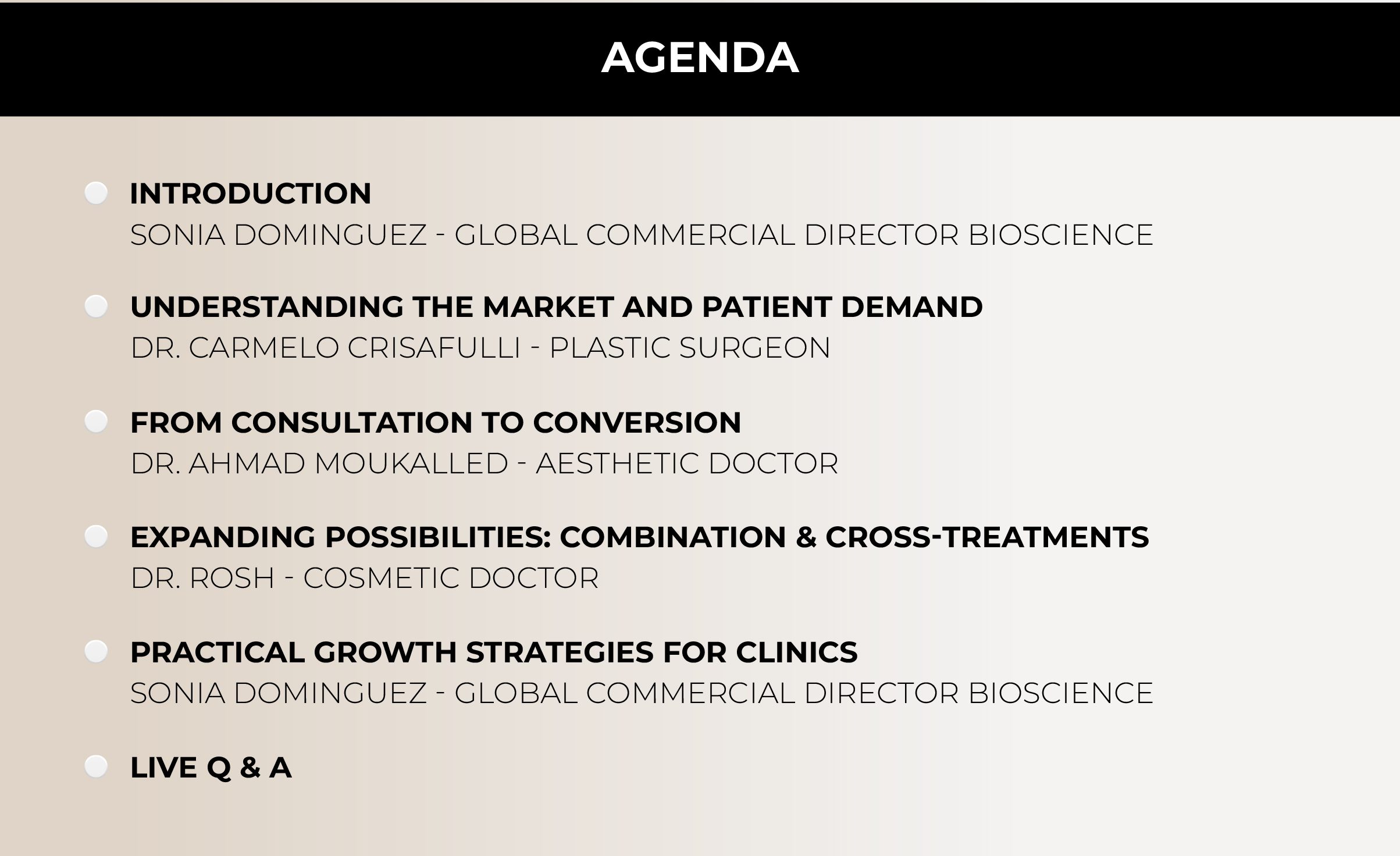 AGENDA

INTRODUCTION
SONIA DOMINGUEZ - GLOBAL COMMERCIAL DIRECTOR BIOSCIENCE

UNDERSTANDING THE MARKET AND PATIENT DEMAND
DR. CARMELO CRISAFULLI - PLASTIC SURGEON

FROM CONSULTATION TO CONVERSION
DR. AHMAD MOUKALLED - AESTHETIC DOCTOR

EXPANDING POSSIBILITIES: COMBINATION & CROSS-TREATMENTS
DR. ROSH - COSMETIC DOCTOR

PRACTICAL GROWTH STRATEGIES FOR CLINICS
SONIA DOMINGUEZ - GLOBAL COMMERCIAL DIRECTOR BIOSCIENCE

LIVE Q & A